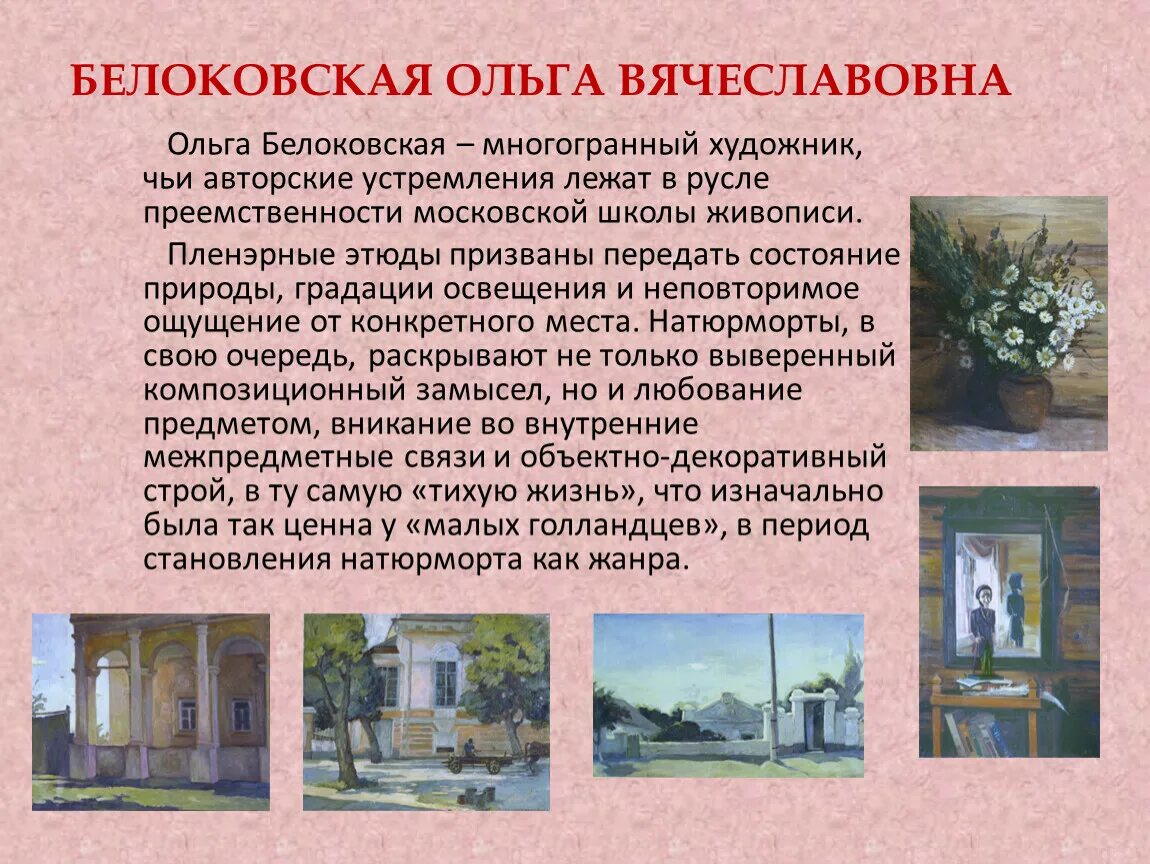 БЕЛОКОВСКАЯ ОЛЬГА ВЯЧЕСЛАВОВНА

Ольга Белоковская – многогранный художник, чьи авторские устремления лежат в русле преемственности московской школы живописи.

Пленэрные этюды призваны передать состояние природы, градации освещения и неповторимое ощущение от конкретного места. Натюрморты, в свою очередь, раскрывают не только выверенный композиционный замысел, но и любование предметом, вникание во внутренние межпредметные связи и объектно-декоративный строй, в ту самую «тихую жизнь», что изначально была так ценна у «малых голландцев», в период становления натюрморта как жанра.